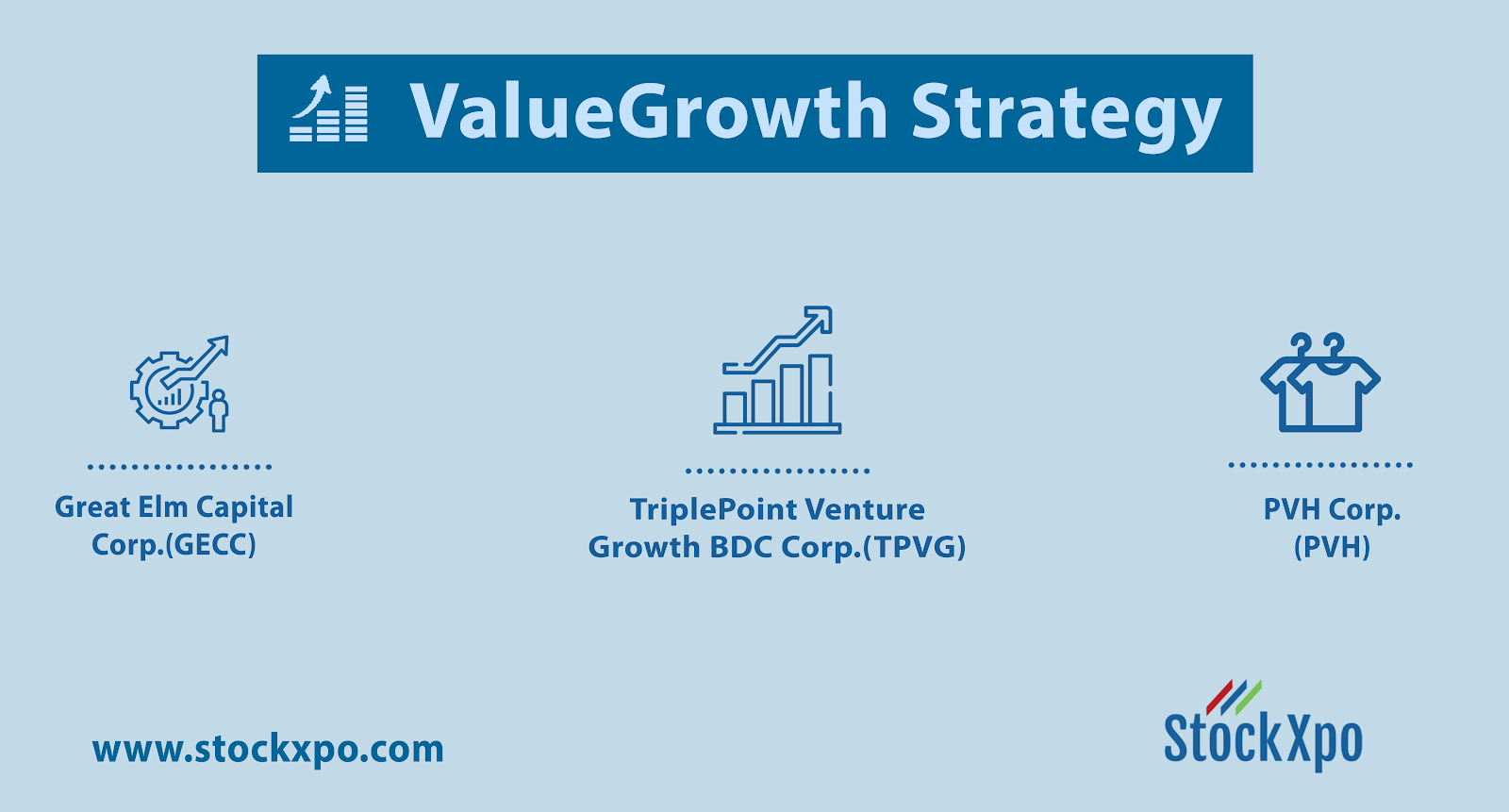 ValueGrowth Strategy

Great Elm Capital Corp.(GECC)

TriplePoint Venture Growth BDC Corp.(TPVG)

PVH Corp. (PVH)

www.stockxpo.com

StockXpo